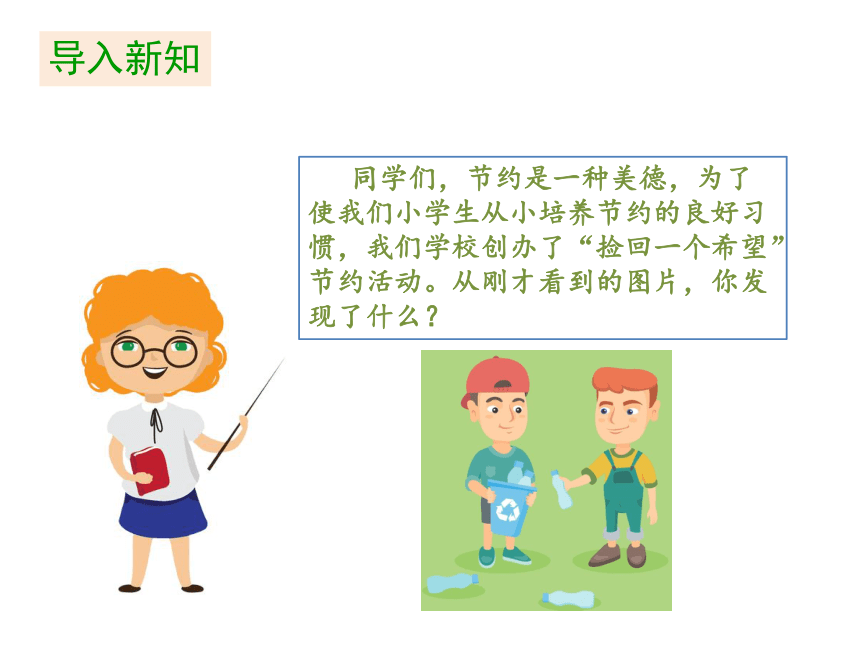 导入新知

同学们，节约是一种美德，为了使我们小学生从小培养节约的良好习惯，我们学校创办了“捡回一个希望”节约活动。从刚才看到的图片，你发现了什么？